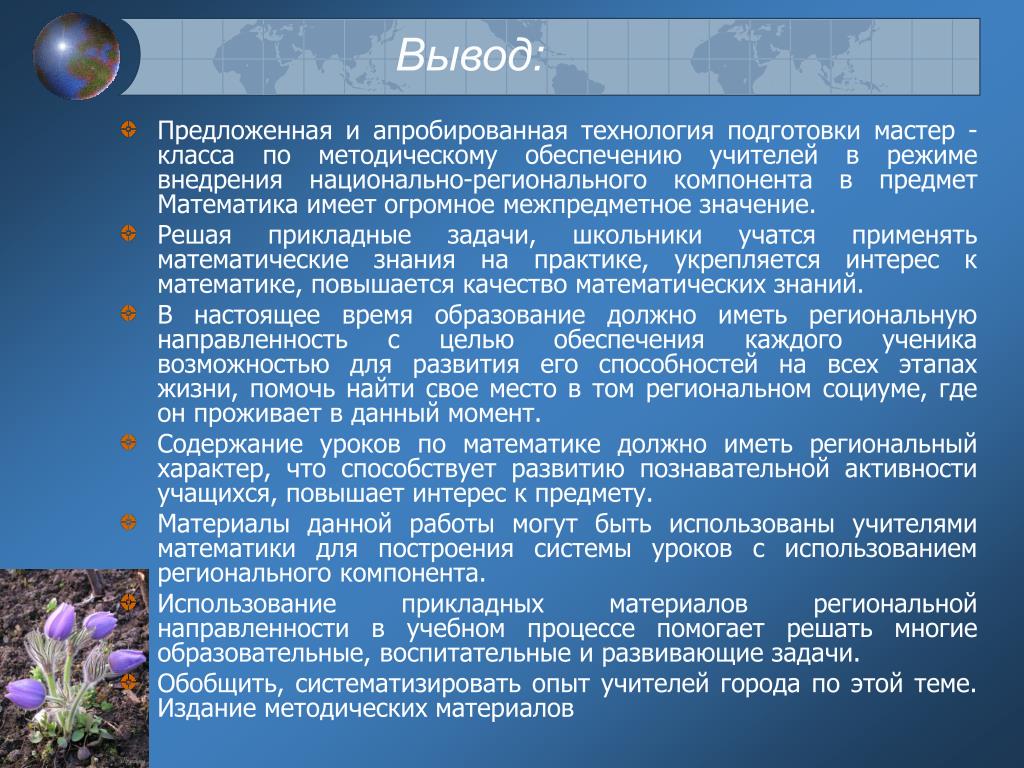 Вывод:

Предложенная и апробированная технология подготовки мастер - класса по методическому обеспечению учителей в режиме внедрения национально-регионального компонента в предмет Математика имеет огромное межпредметное значение.

Решая прикладные задачи, школьники учатся применять математические знания на практике, укрепляется интерес к математике, повышается качество математических знаний.

В настоящее время образование должно иметь региональную направленность с целью обеспечения каждого ученика возможностью для развития его способностей на всех этапах жизни, помочь найти свое место в том региональном социуме, где он проживает в данный момент.

Содержание уроков по математике должно иметь региональный характер, что способствует развитию познавательной активности учащихся, повышает интерес к предмету.

Материалы данной работы могут быть использованы учителями математики для построения системы уроков с использованием регионального компонента.

Использование прикладных материалов региональной направленности в учебном процессе помогает решать многие образовательные, воспитательные и развивающие задачи.

Обобщить, систематизировать опыт учителей города по этой теме. Издание методических материалов